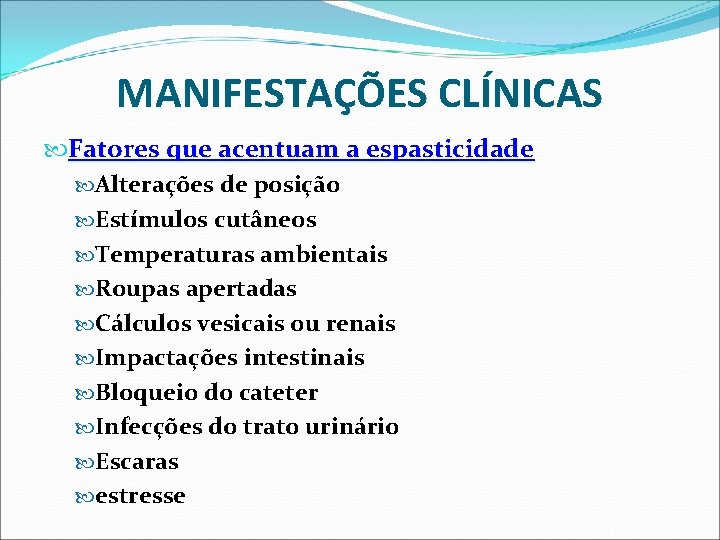 MANIFESTAÇÕES CLÍNICAS

Fatores que acentuam a espasticidade

Alterações de posição

Estímulos cutâneos

Temperaturas ambientais

Roupas apertadas

Cálculos vesicais ou renais

Impactações intestinais

Bloqueio do cateter

Infecções do trato urinário

Escaras

estresse